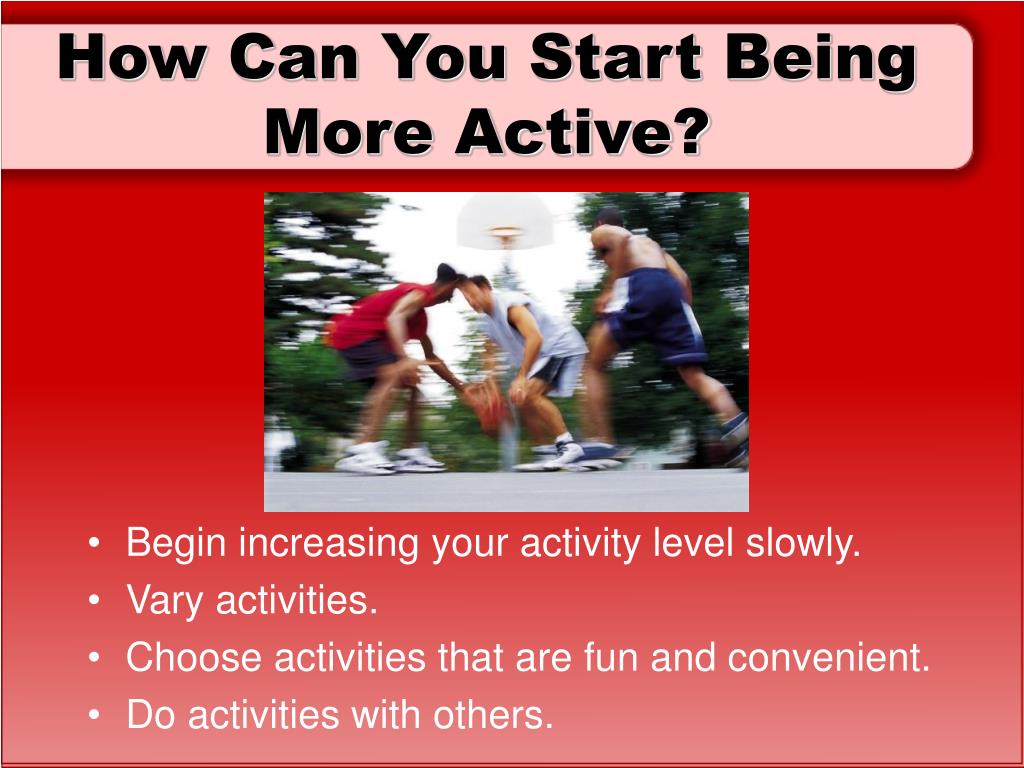 How Can You Start Being More Active?

• Begin increasing your activity level slowly.
• Vary activities.
• Choose activities that are fun and convenient.
• Do activities with others.